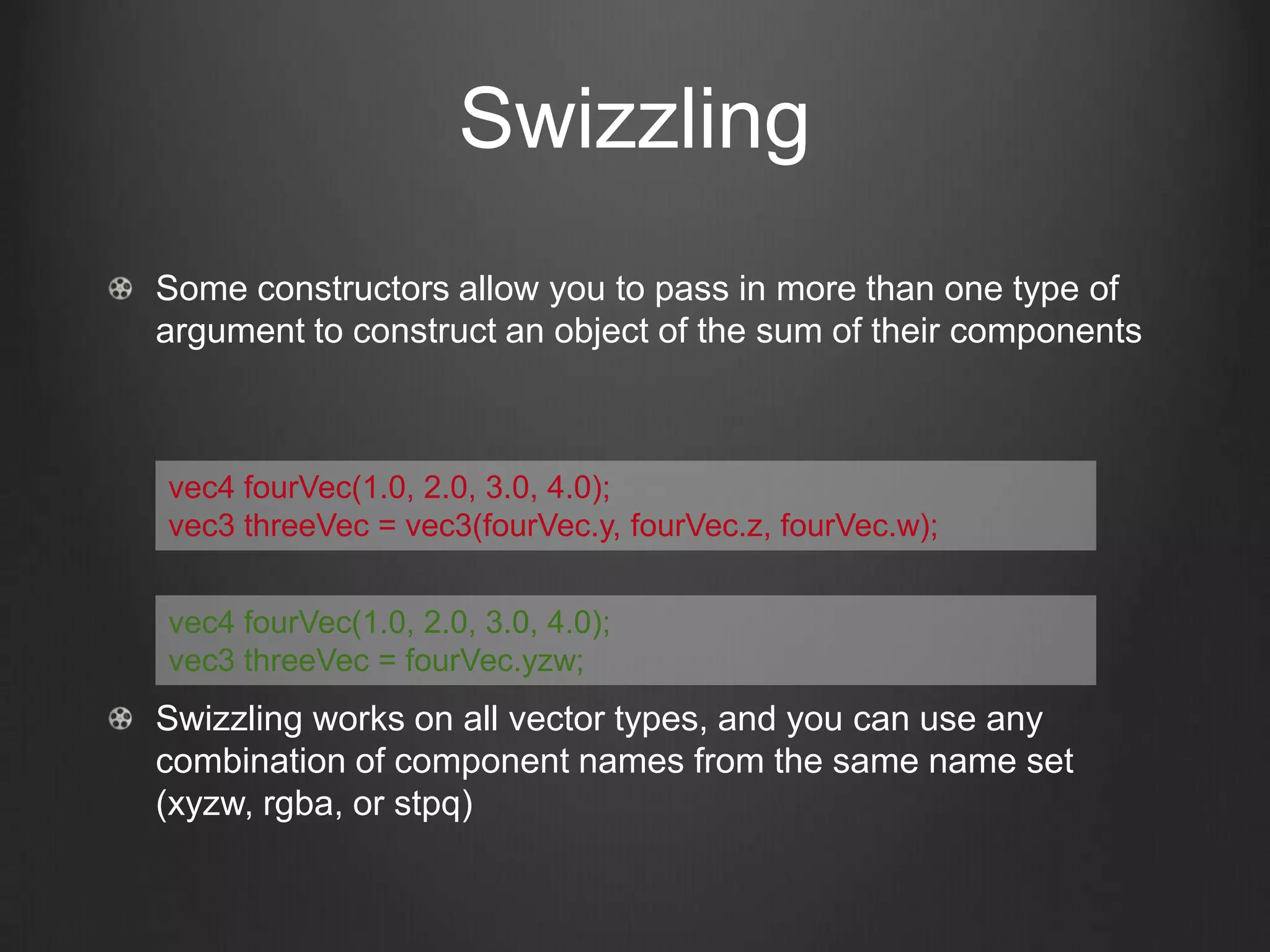 Swizzling

Some constructors allow you to pass in more than one type of argument to construct an object of the sum of their components

vec4 fourVec(1.0, 2.0, 3.0, 4.0);
vec3 threeVec = vec3(fourVec.y, fourVec.z, fourVec.w);

vec4 fourVec(1.0, 2.0, 3.0, 4.0);
vec3 threeVec = fourVec.yzw;

Swizzling works on all vector types, and you can use any combination of component names from the same name set (xyzw, rgba, or stpq)